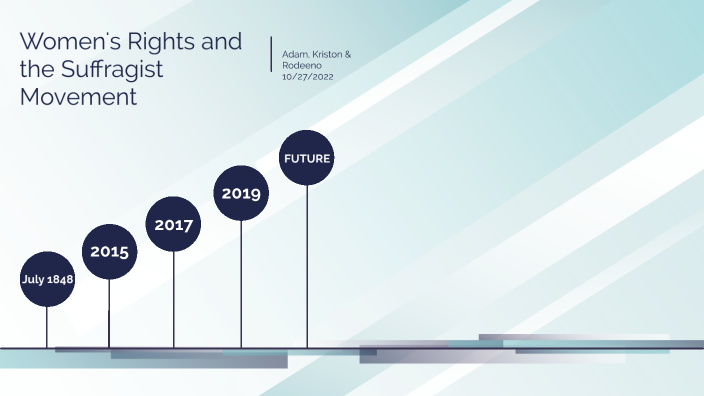 Women's Rights and the Suffragist Movement

Adam, Kriston & Rodeeno
10/27/2022

July 1848

2015

2017

2019

FUTURE